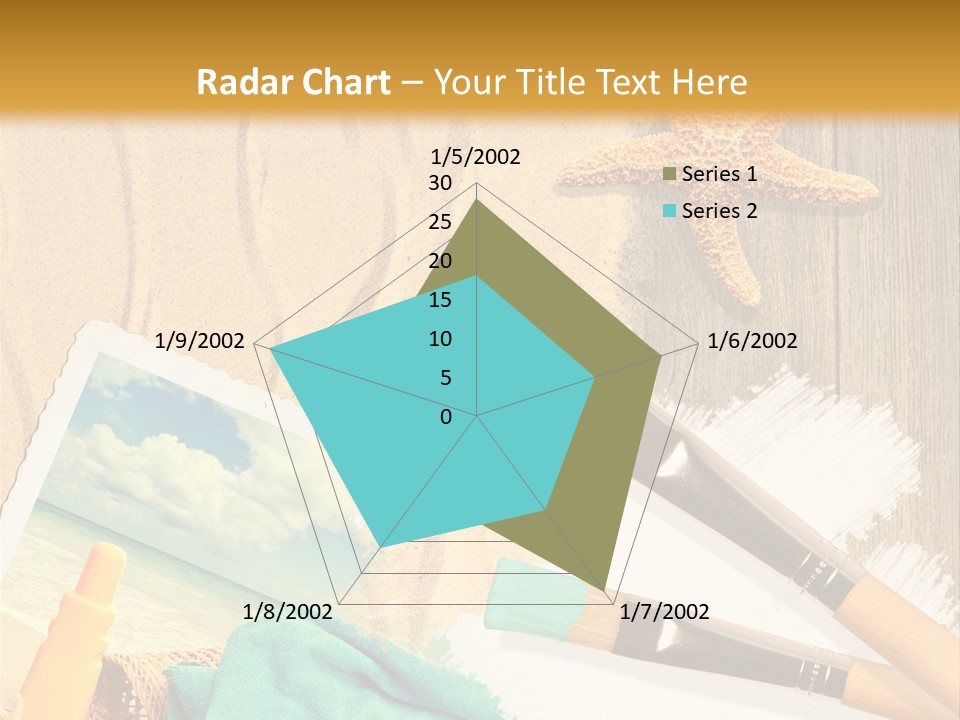 Radar Chart – Your Title Text Here

1/5/2002
30
25
20
15
10
5
0
1/6/2002
1/7/2002
1/8/2002
1/9/2002

Series 1
Series 2